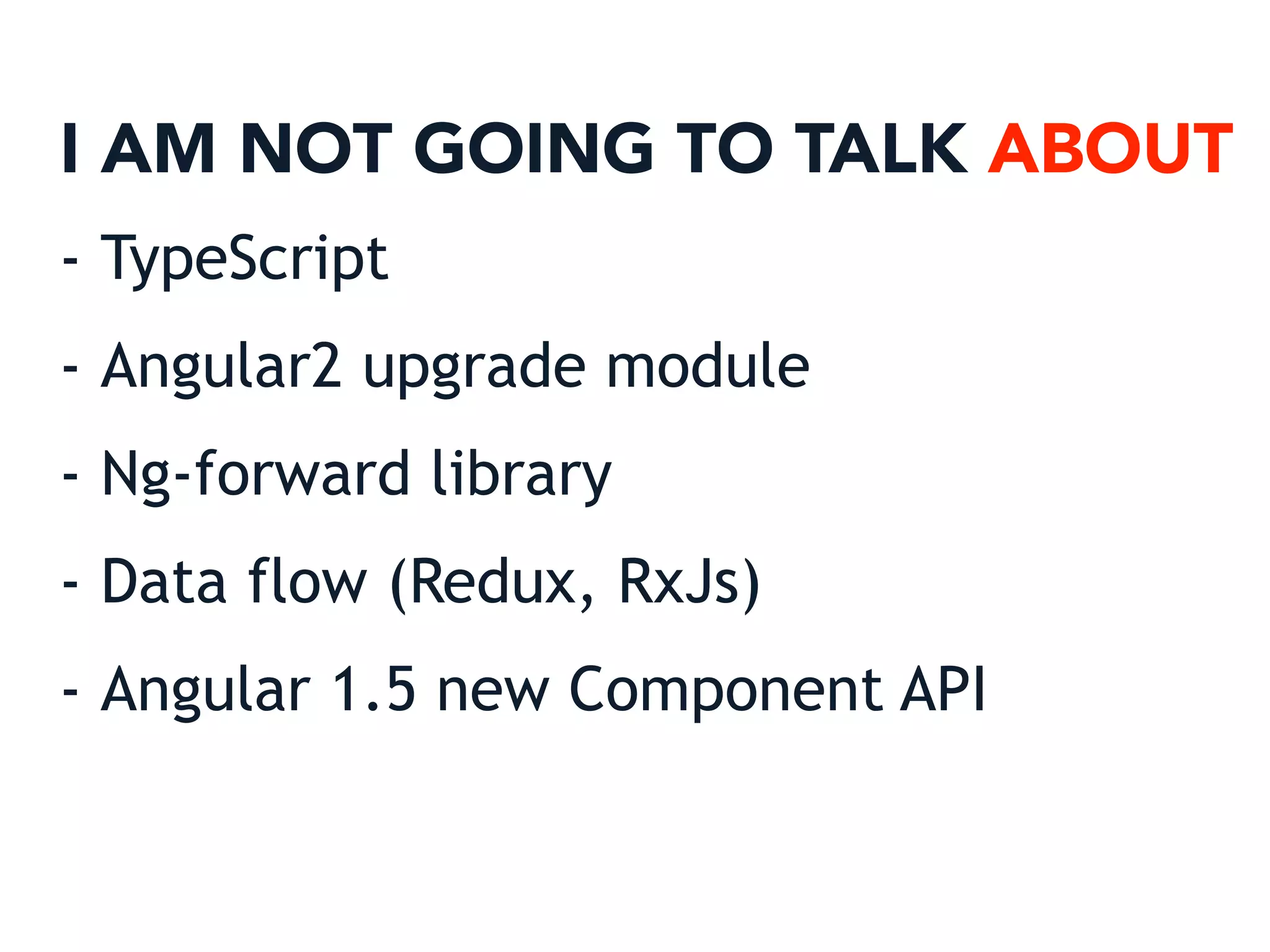 I AM NOT GOING TO TALK ABOUT

- TypeScript

- Angular2 upgrade module

- Ng-forward library

- Data flow (Redux, RxJs)

- Angular 1.5 new Component API